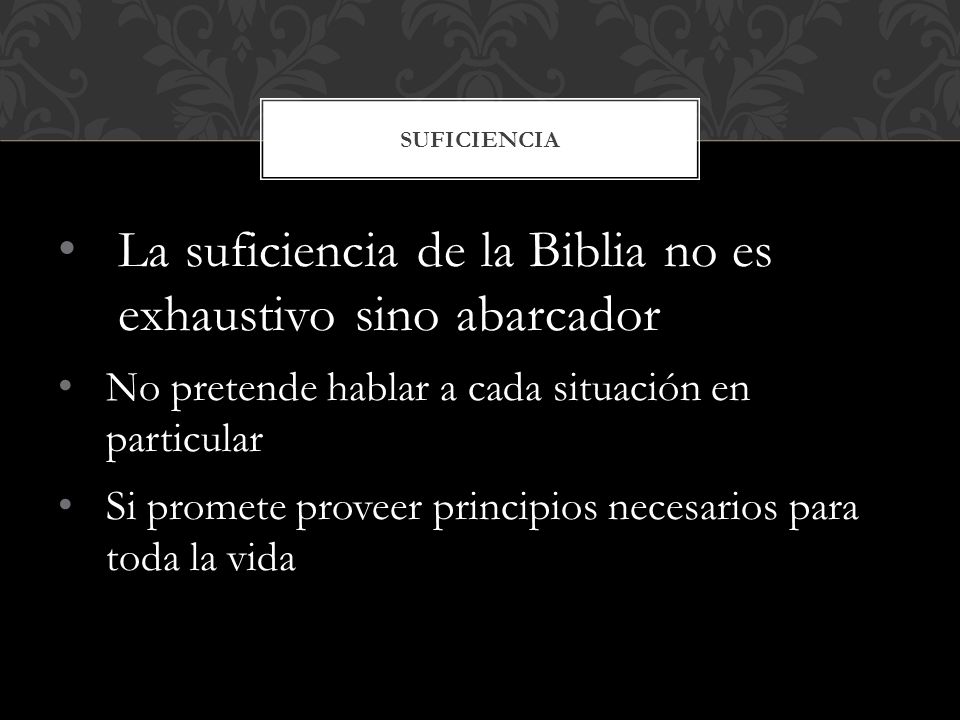 SUFICIENCIA

• La suficiencia de la Biblia no es exhaustivo sino abarcador

• No pretende hablar a cada situación en particular

• Si promete proveer principios necesarios para toda la vida